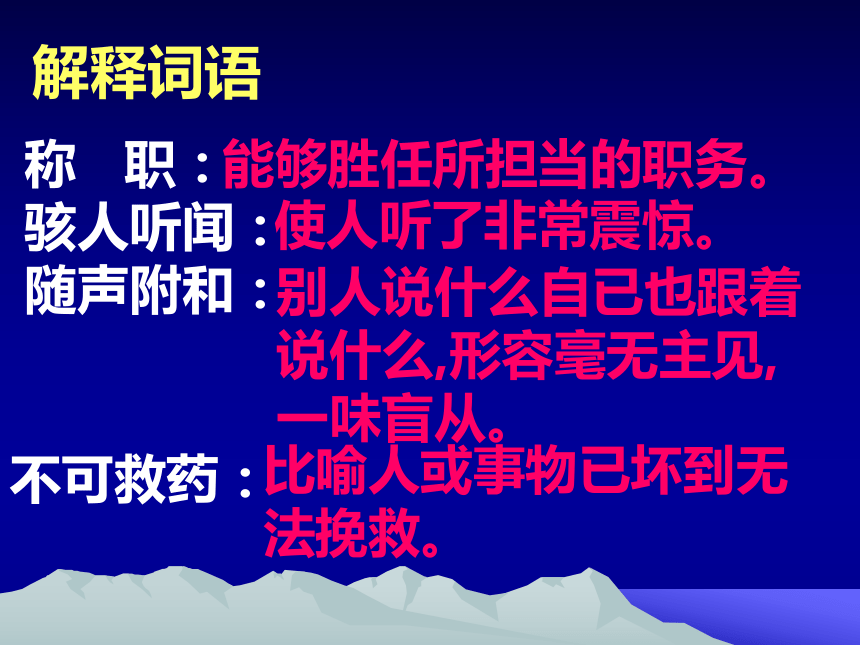 解释词语

称　职：能够胜任所担当的职务。

骇人听闻：使人听了非常震惊。

随声附和：别人说什么自己也跟着说什么,形容毫无主见,一味盲从。

不可救药：比喻人或事物已坏到无法挽救。